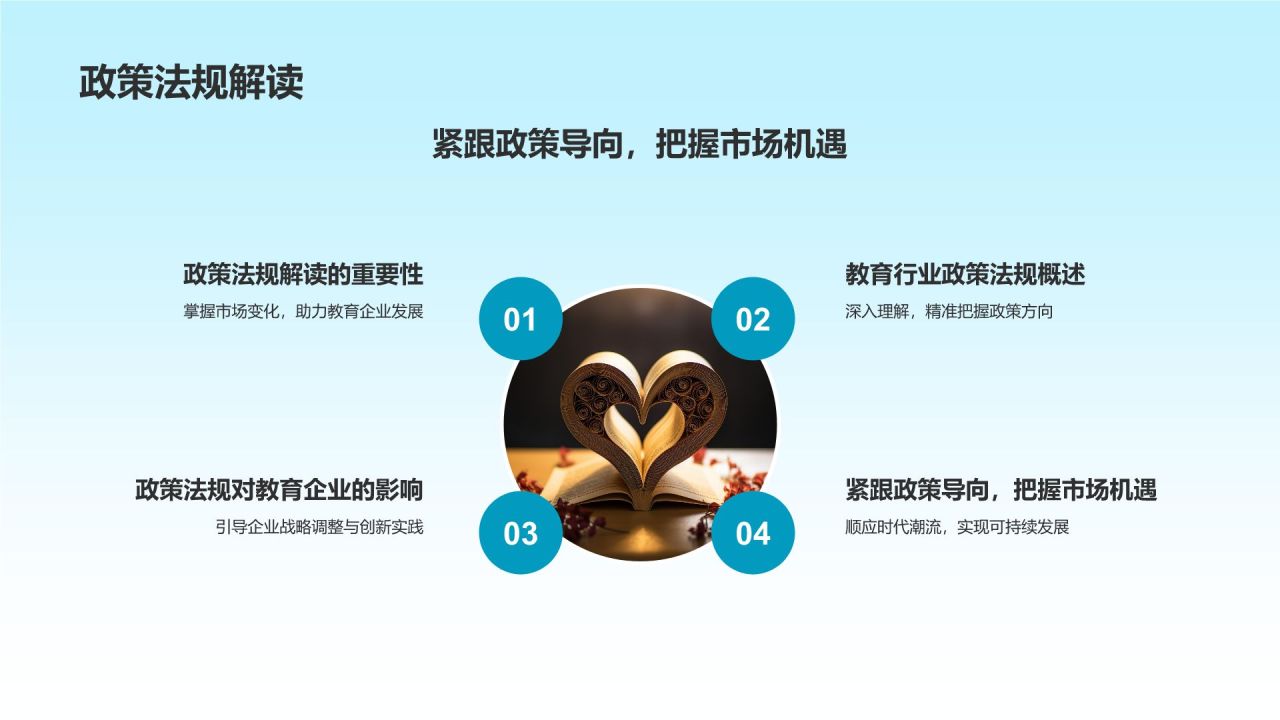 政策法规解读

紧跟政策导向，把握市场机遇

政策法规解读的重要性

掌握市场变化，助力教育企业发展

01

02

教育行业政策法规概述

深入理解，精准把握政策方向

政策法规对教育企业的影响

引导企业战略调整与创新实践

03

04

紧跟政策导向，把握市场机遇

顺应时代潮流，实现可持续发展